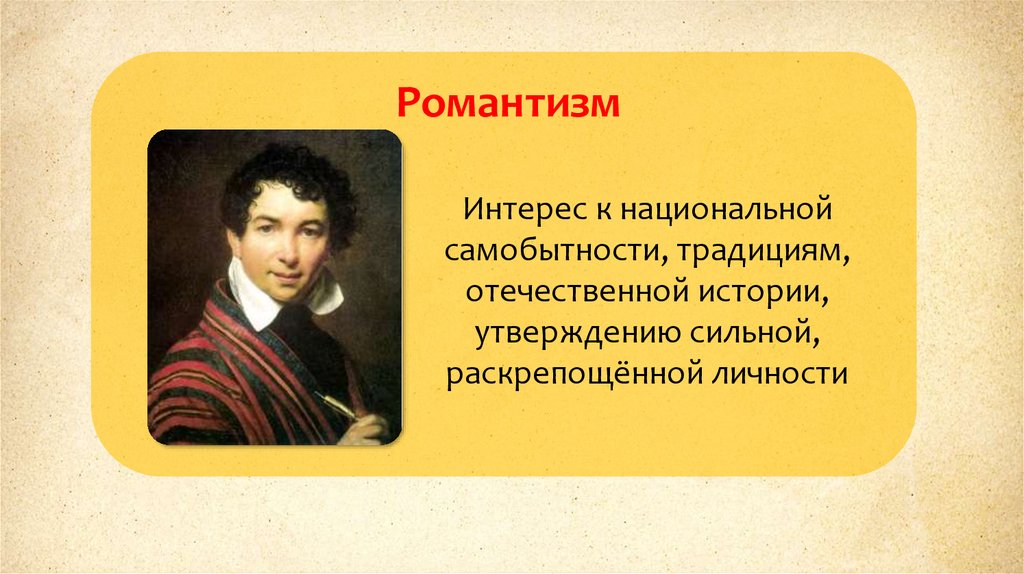 Романтизм

Интерес к национальной самобытности, традициям, отечественной истории, утверждению сильной, раскрепощённой личности